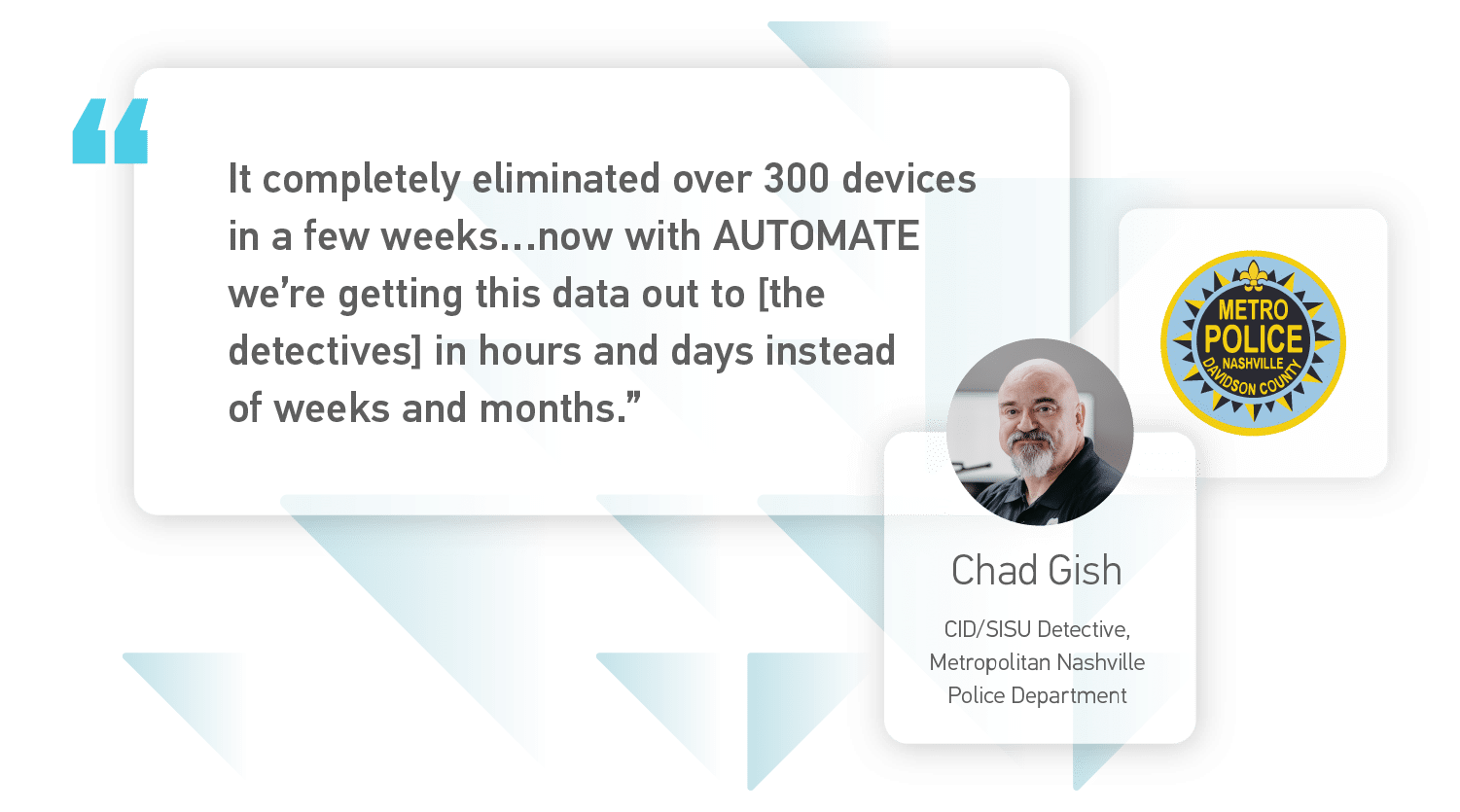 “

It completely eliminated over 300 devices in a few weeks...now with AUTOMATE we’re getting this data out to [the detectives] in hours and days instead of weeks and months.”

METRO POLICE NASHVILLE DAVIDSON COUNTY

Chad Gish

CID/SISU Detective, Metropolitan Nashville Police Department